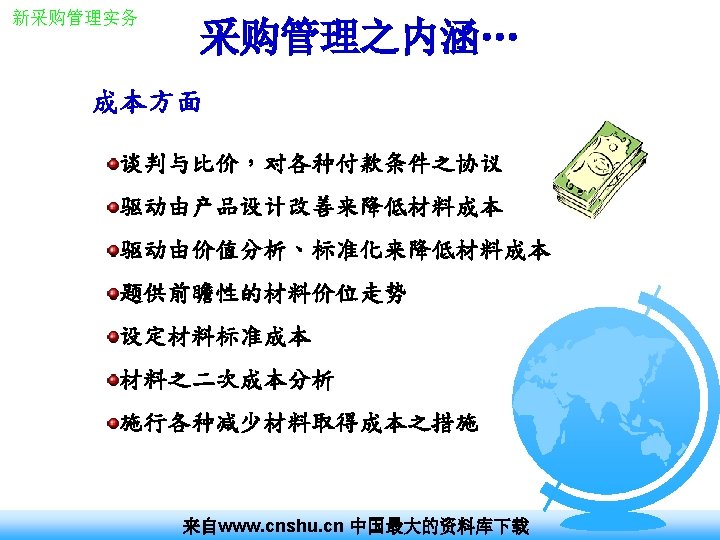 新采购管理实务

采购管理之内涵…

成本方面

谈判与比价，对各种付款条件之协议

驱动由产品设计改善来降低材料成本

驱动由价值分析、标准化来降低材料成本

题供前瞻性的材料价位走势

设定材料标准成本

材料之二次成本分析

施行各种减少材料取得成本之措施

来自www.cnshu.cn 中国最大的资料库下载